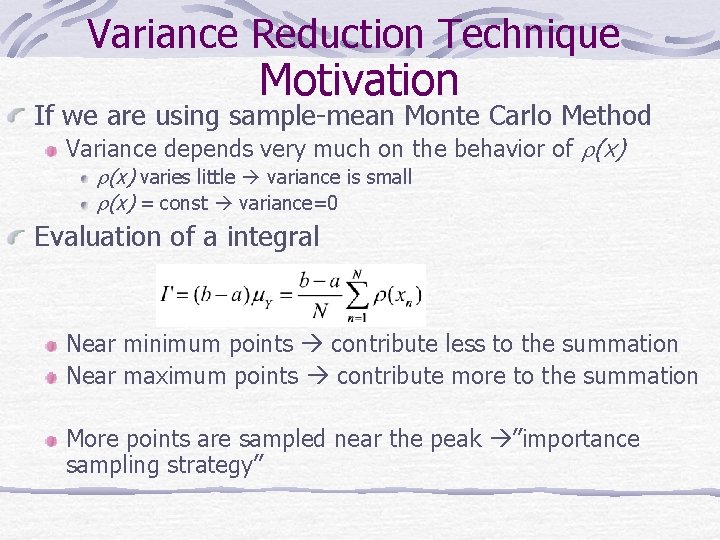 Variance Reduction Technique
Motivation

If we are using sample-mean Monte Carlo Method

Variance depends very much on the behavior of $\rho(x)$

$\rho(x)$ varies little → variance is small

$\rho(x)$ = const → variance=0

Evaluation of a integral

$I' = (b-a)\mu_Y = \frac{b-a}{N}\sum_{n=1}^{N}\rho(x_n)$

Near minimum points → contribute less to the summation

Near maximum points → contribute more to the summation

More points are sampled near the peak →"importance sampling strategy"